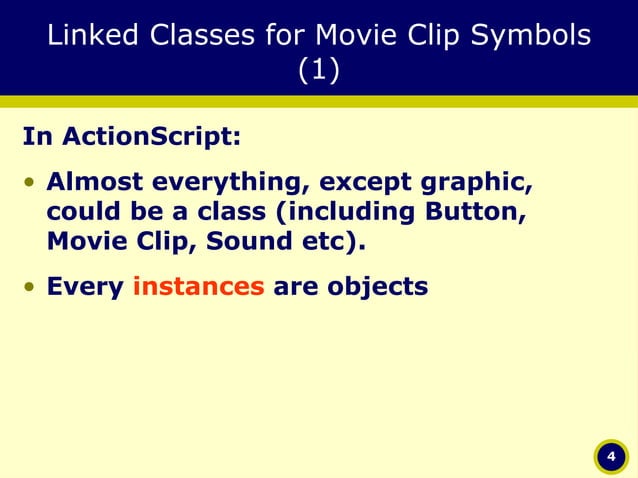 Linked Classes for Movie Clip Symbols (1)

In ActionScript:

• Almost everything, except graphic, could be a class (including Button, Movie Clip, Sound etc).

• Every instances are objects

4